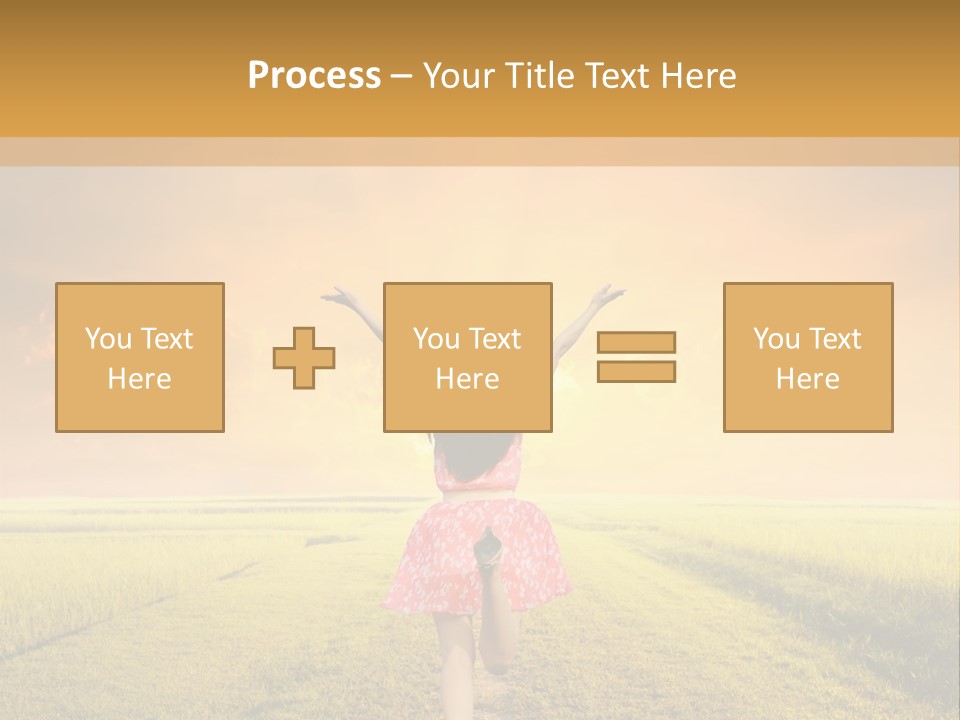 Process – Your Title Text Here

You Text Here

You Text Here

You Text Here